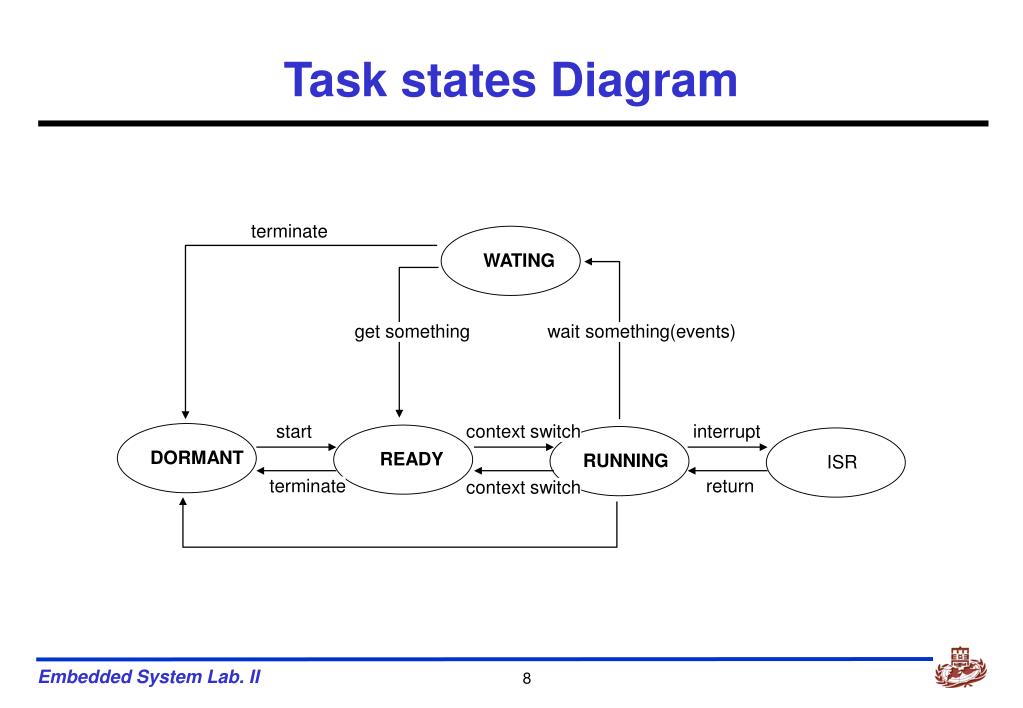 Task states Diagram

terminate

WATING

get something

wait something(events)

start

context switch

interrupt

DORMANT

READY

RUNNING

ISR

terminate

context switch

return

Embedded System Lab. II

8